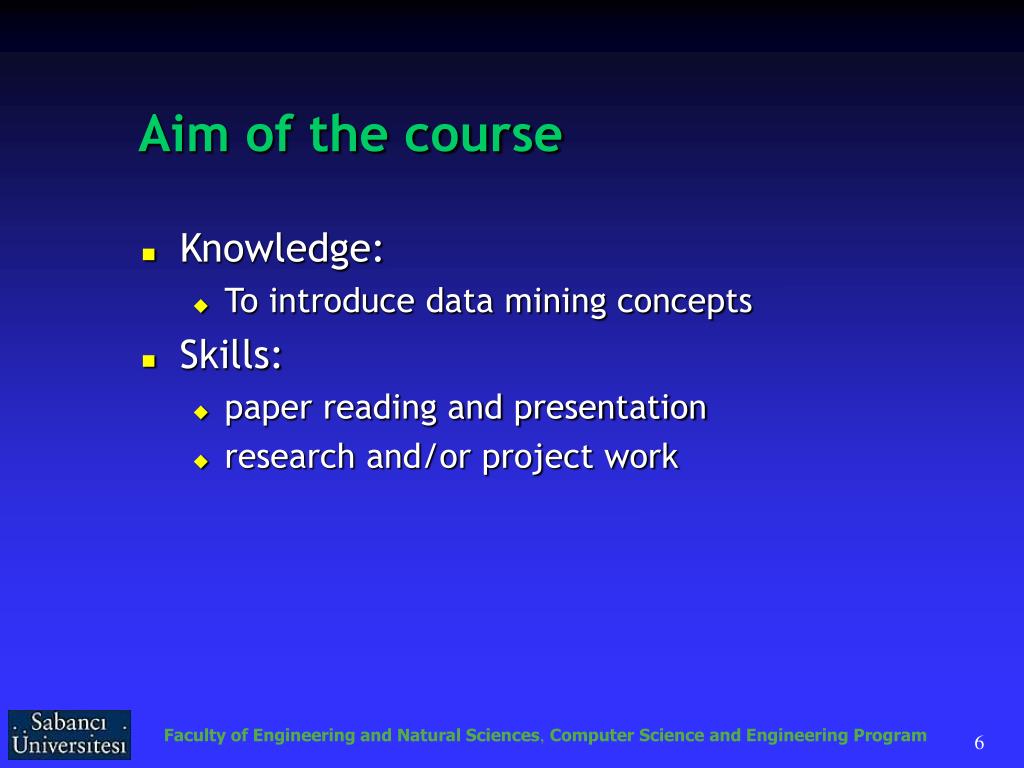 Aim of the course

Knowledge:
To introduce data mining concepts

Skills:
paper reading and presentation
research and/or project work

Sabancı Üniversitesi

Faculty of Engineering and Natural Sciences, Computer Science and Engineering Program

6